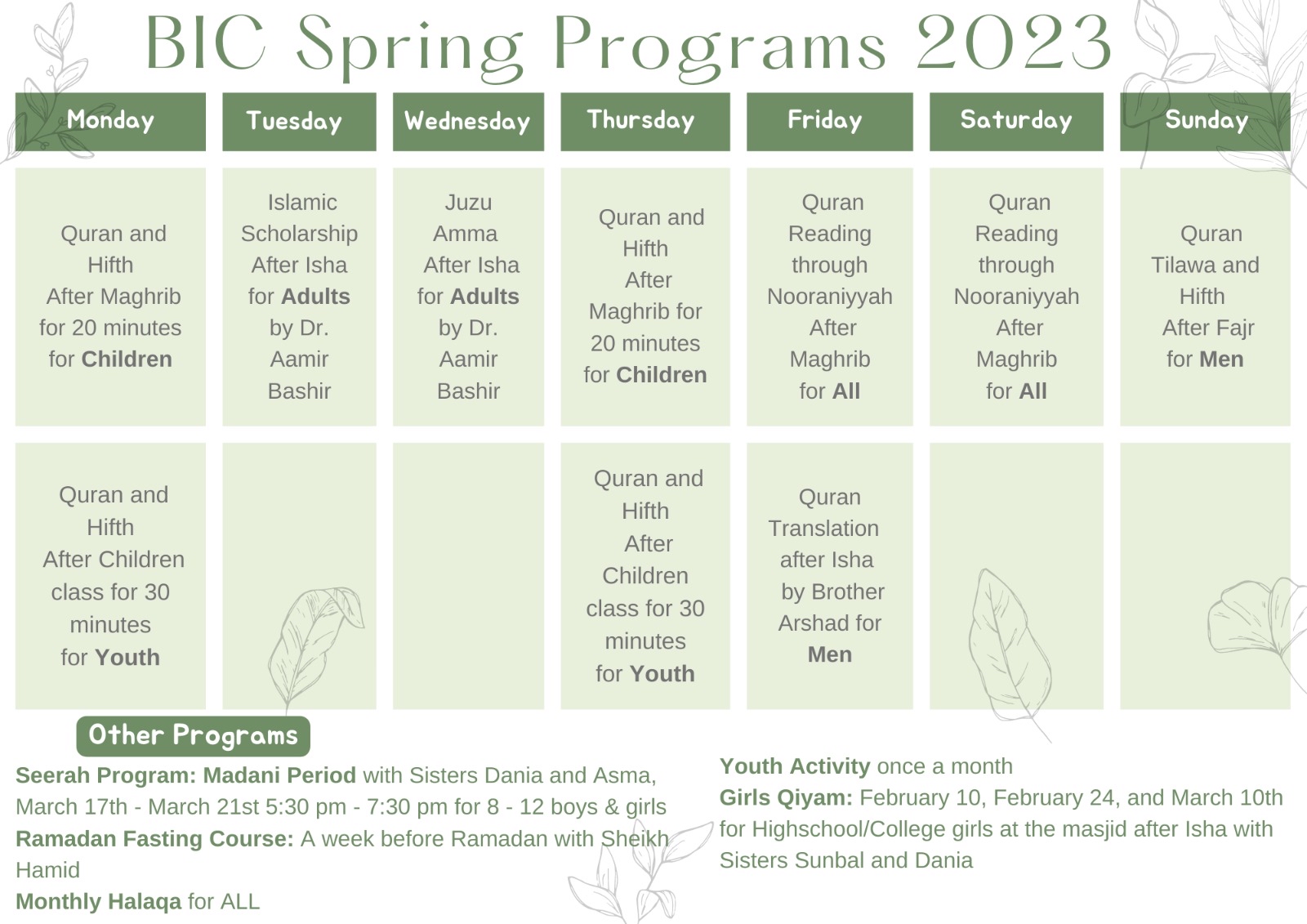 BIC Spring Programs 2023

| Monday | Tuesday | Wednesday | Thursday | Friday | Saturday | Sunday |
|---|---|---|---|---|---|---|
| Quran and Hifth After Maghrib for 20 minutes for **Children** | Islamic Scholarship After Isha for **Adults** by Dr. Aamir Bashir | Juzu Amma After Isha for **Adults** by Dr. Aamir Bashir | Quran and Hifth After Maghrib for 20 minutes for **Children** | Quran Reading through Nooraniyyah After Maghrib for **All** | Quran Reading through Nooraniyyah After Maghrib for **All** | Quran Tilawa and Hifth After Fajr for **Men** |
| Quran and Hifth After Children class for 30 minutes for **Youth** | | | Quran and Hifth After Children class for 30 minutes for **Youth** | Quran Translation after Isha by Brother Arshad for **Men** | | |

Other Programs

**Seerah Program: Madani Period** with Sisters Dania and Asma, March 17th - March 21st 5:30 pm - 7:30 pm for 8 - 12 boys & girls
**Ramadan Fasting Course:** A week before Ramadan with Sheikh Hamid
**Monthly Halaqa** for ALL

**Youth Activity** once a month
**Girls Qiyam:** February 10, February 24, and March 10th for Highschool/College girls at the masjid after Isha with Sisters Sunbal and Dania